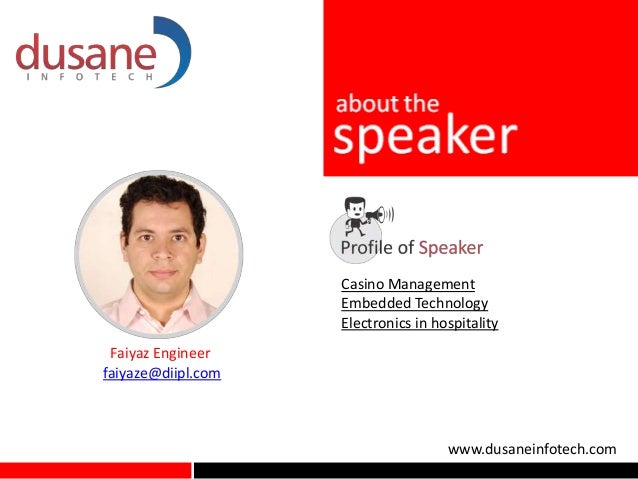 dusane
INFOTECH

about the
speaker

Profile of Speaker

Casino Management
Embedded Technology
Electronics in hospitality

Faiyaz Engineer
faiyaze@diipl.com

www.dusaneinfotech.com